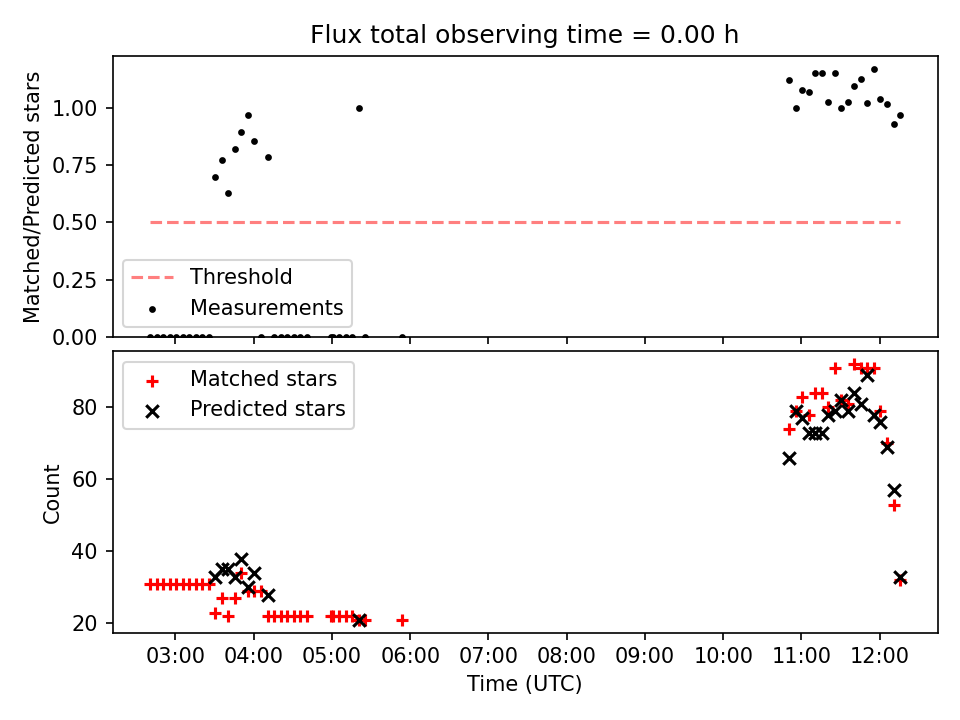 Flux total observing time = 0.00 h

Matched/Predicted stars

1.00
0.75
0.50
0.25
0.00

Threshold
Measurements

Matched stars
Predicted stars

Count

80
60
40
20

03:00 04:00 05:00 06:00 07:00 08:00 09:00 10:00 11:00 12:00

Time (UTC)